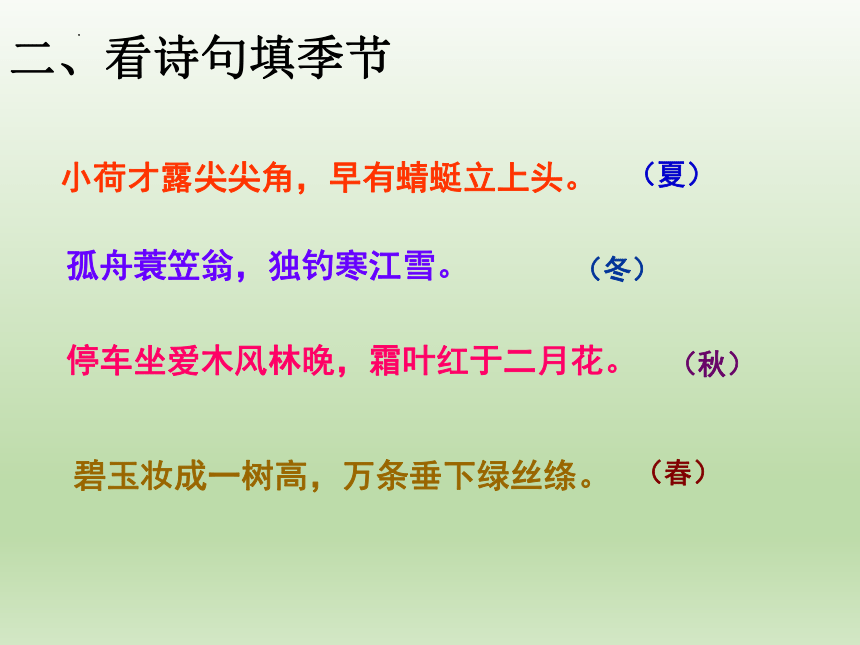 二、看诗句填季节

小荷才露尖尖角，早有蜻蜓立上头。 （夏）

孤舟蓑笠翁，独钓寒江雪。 （冬）

停车坐爱木风林晚，霜叶红于二月花。 （秋）

碧玉妆成一树高，万条垂下绿丝绦。 （春）